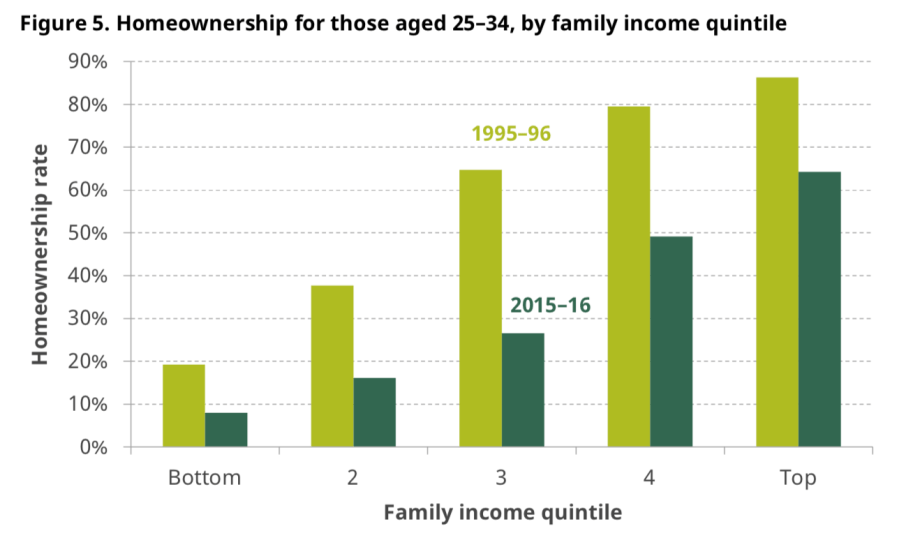 Figure 5. Homeownership for those aged 25–34, by family income quintile

Homeownership rate

90%
80%
70%
60%
50%
40%
30%
20%
10%
0%

1995–96

2015–16

Bottom
2
3
4
Top

Family income quintile